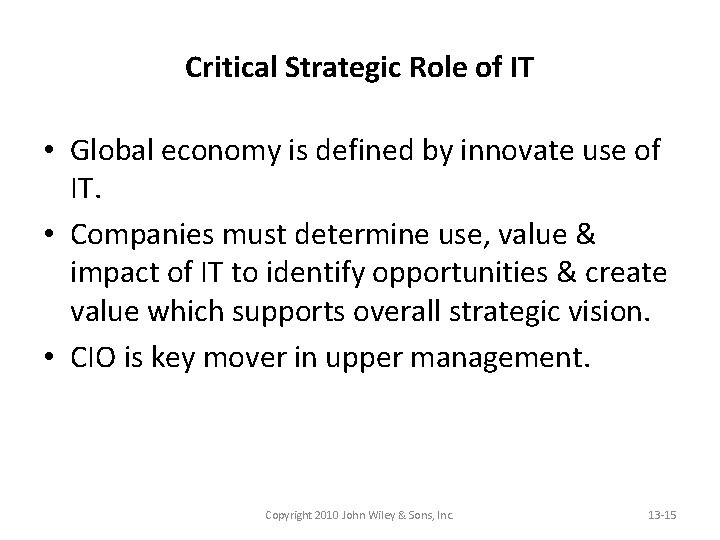 Critical Strategic Role of IT

• Global economy is defined by innovate use of IT.

• Companies must determine use, value & impact of IT to identify opportunities & create value which supports overall strategic vision.

• CIO is key mover in upper management.

Copyright 2010 John Wiley & Sons, Inc.

13-15